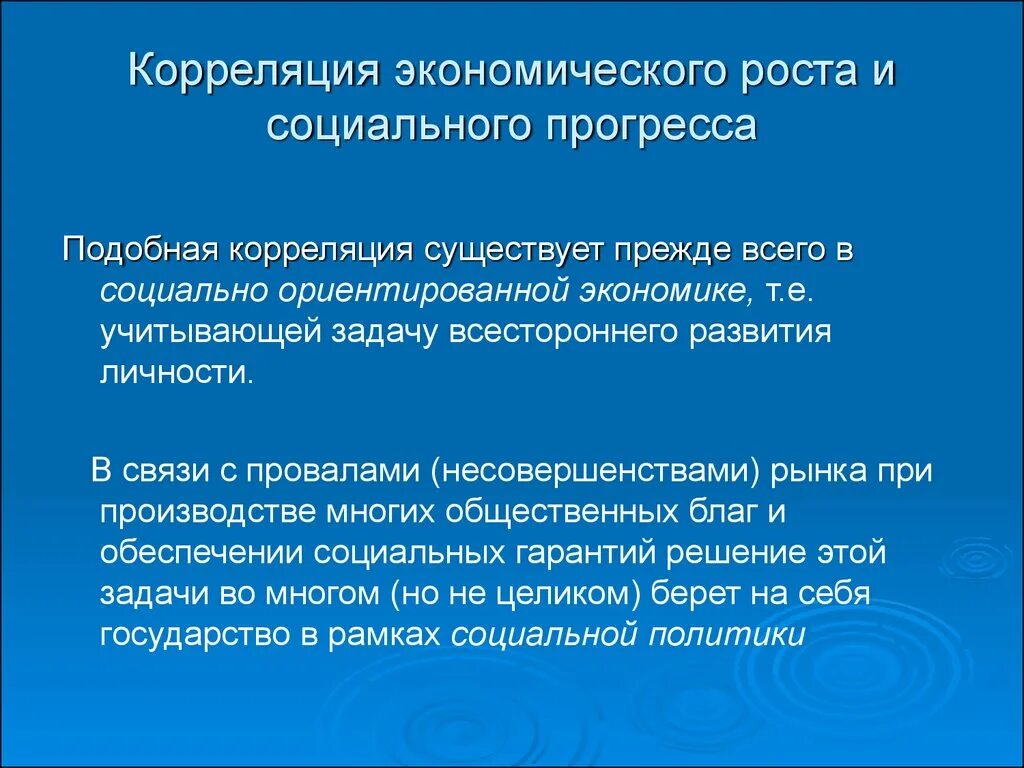 Корреляция экономического роста и социального прогресса

Подобная корреляция существует прежде всего в социально ориентированной экономике, т.е. учитывающей задачу всестороннего развития личности.

В связи с провалами (несовершенствами) рынка при производстве многих общественных благ и обеспечении социальных гарантий решение этой задачи во многом (но не целиком) берет на себя государство в рамках социальной политики